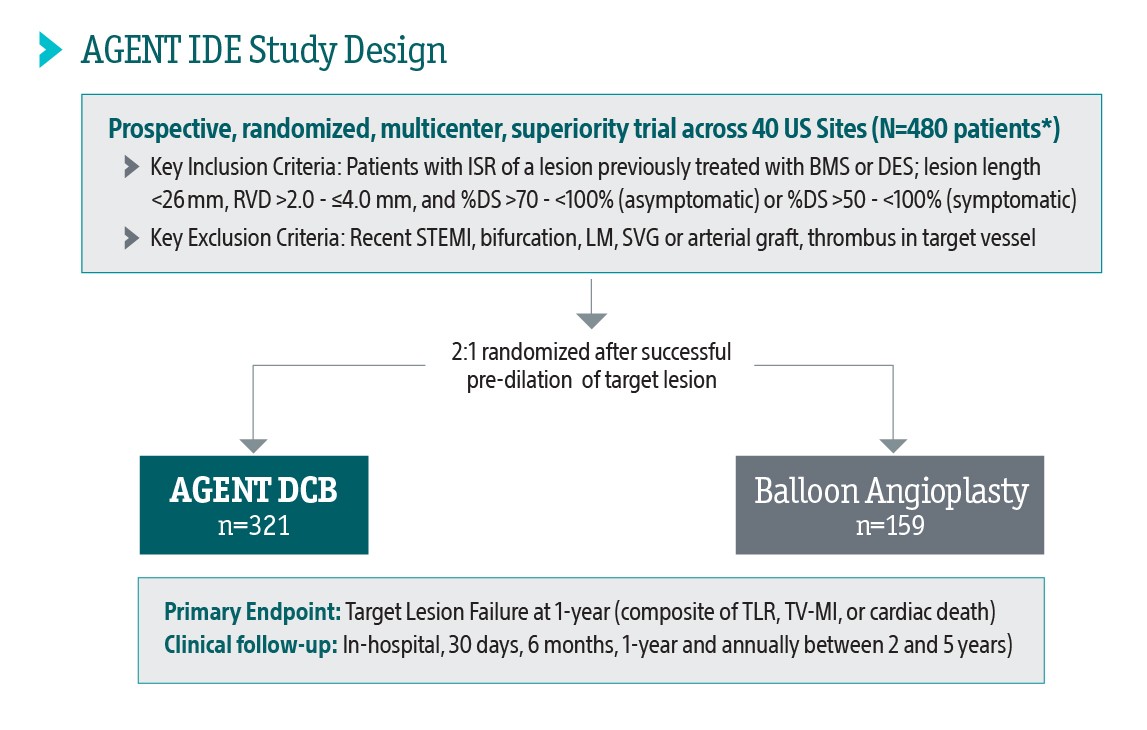 AGENT IDE Study Design

Prospective, randomized, multicenter, superiority trial across 40 US Sites (N=480 patients*)

Key Inclusion Criteria: Patients with ISR of a lesion previously treated with BMS or DES; lesion length <26 mm, RVD >2.0 - ≤4.0 mm, and %DS >70 - <100% (asymptomatic) or %DS >50 - <100% (symptomatic)

Key Exclusion Criteria: Recent STEMI, bifurcation, LM, SVG or arterial graft, thrombus in target vessel

2:1 randomized after successful pre-dilation of target lesion

AGENT DCB
n=321

Balloon Angioplasty
n=159

Primary Endpoint: Target Lesion Failure at 1-year (composite of TLR, TV-MI, or cardiac death)
Clinical follow-up: In-hospital, 30 days, 6 months, 1-year and annually between 2 and 5 years)